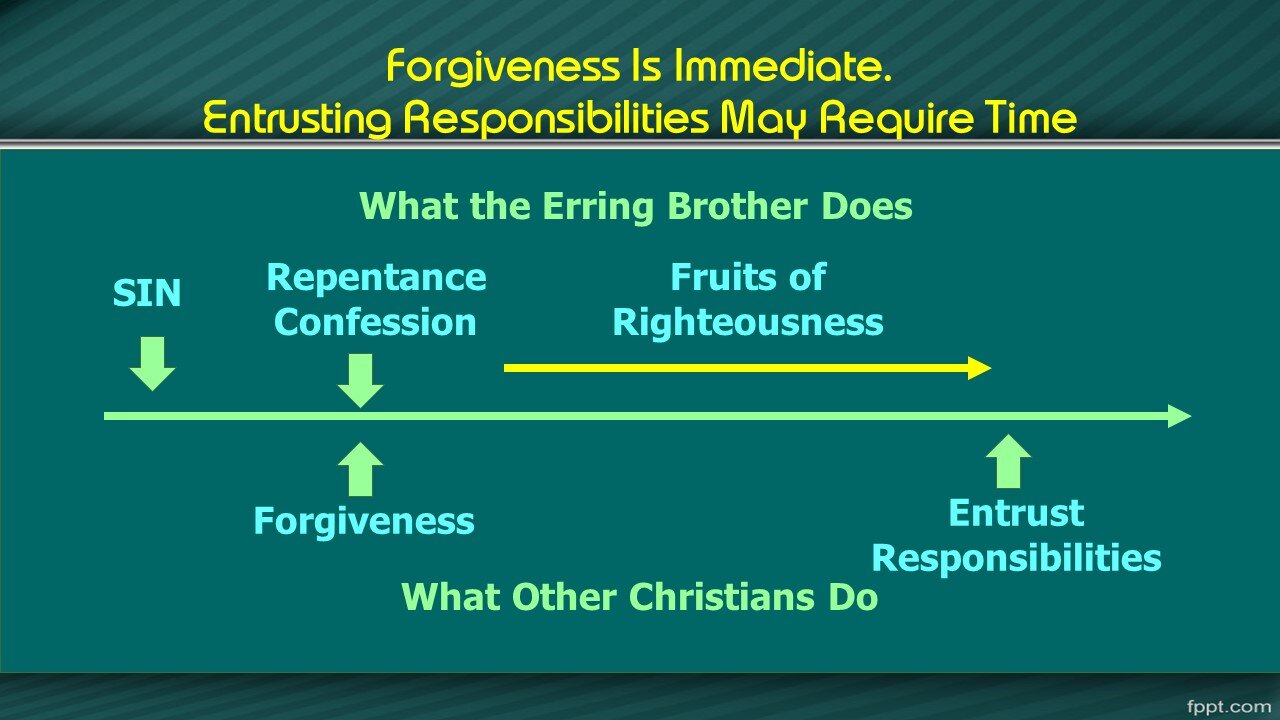 Forgiveness Is Immediate.
Entrusting Responsibilities May Require Time

What the Erring Brother Does

SIN

Repentance
Confession

Fruits of
Righteousness

Forgiveness

Entrust
Responsibilities

What Other Christians Do

fppt.com